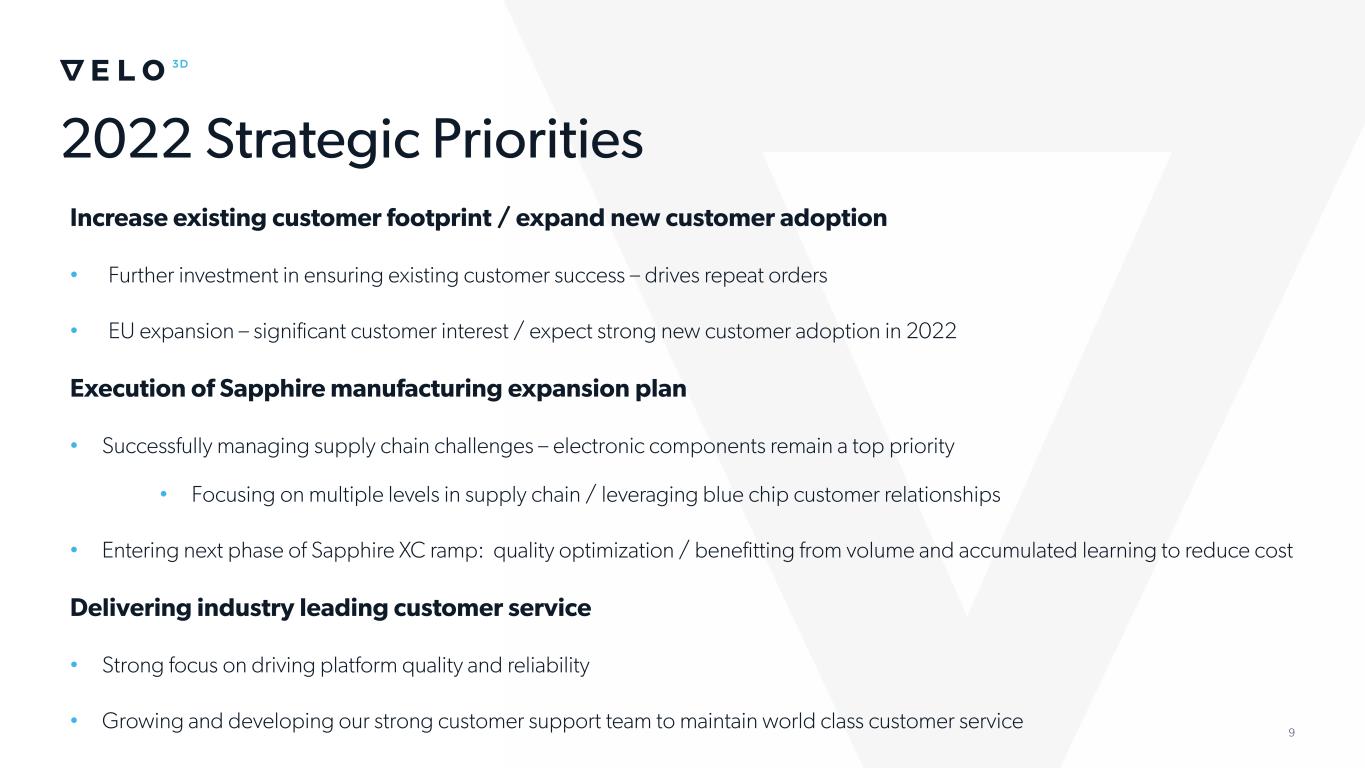 VELO 3D

2022 Strategic Priorities

Increase existing customer footprint / expand new customer adoption

• Further investment in ensuring existing customer success – drives repeat orders

• EU expansion – significant customer interest / expect strong new customer adoption in 2022

Execution of Sapphire manufacturing expansion plan

• Successfully managing supply chain challenges – electronic components remain a top priority

• Focusing on multiple levels in supply chain / leveraging blue chip customer relationships

• Entering next phase of Sapphire XC ramp: quality optimization / benefitting from volume and accumulated learning to reduce cost

Delivering industry leading customer service

• Strong focus on driving platform quality and reliability

• Growing and developing our strong customer support team to maintain world class customer service

9